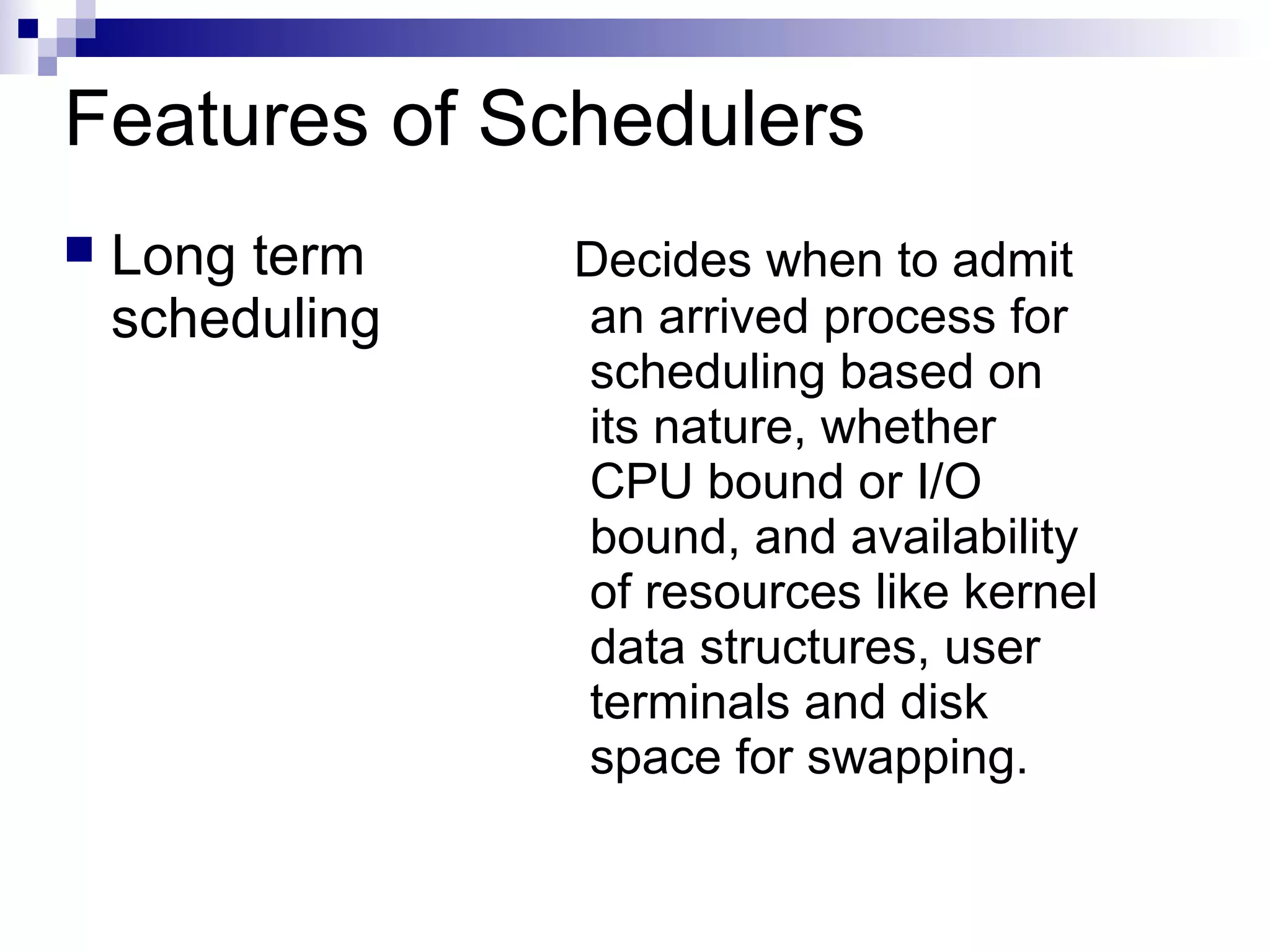 Features of Schedulers

Long term scheduling

Decides when to admit an arrived process for scheduling based on its nature, whether CPU bound or I/O bound, and availability of resources like kernel data structures, user terminals and disk space for swapping.